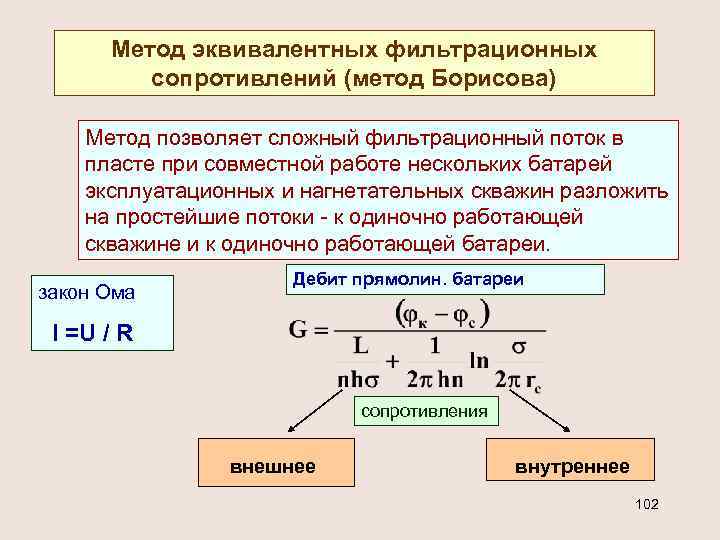 Метод эквивалентных фильтрационных сопротивлений (метод Борисова)

Метод позволяет сложный фильтрационный поток в пласте при совместной работе нескольких батарей эксплуатационных и нагнетательных скважин разложить на простейшие потоки - к одиночно работающей скважине и к одиночно работающей батареи.

закон Ома

I =U / R

Дебит прямолин. батареи

$G = \frac{(\varphi_к - \varphi_c)}{\frac{L}{nh\sigma} + \frac{1}{2\pi hn} \ln \frac{\sigma}{2\pi r_c}}$

сопротивления

внешнее

внутреннее

102